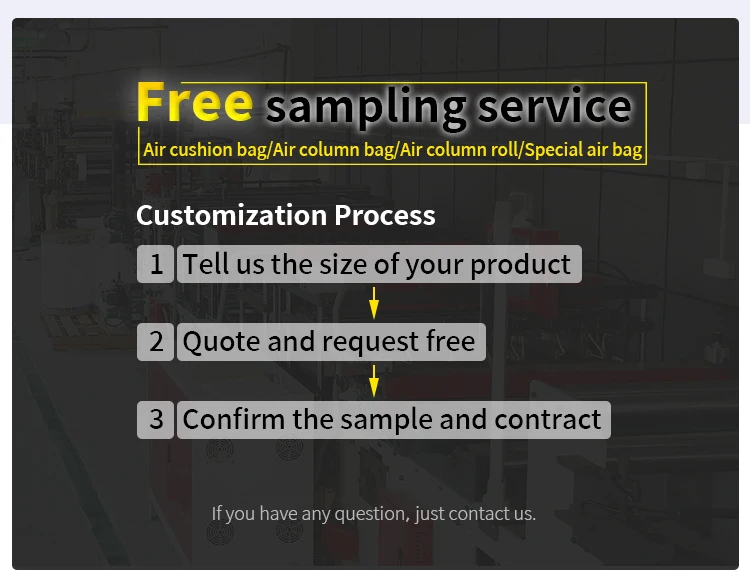 Free sampling service

Air cushion bag/Air column bag/Air column roll/Special air bag

Customization Process

1 Tell us the size of your product

2 Quote and request free

3 Confirm the sample and contract

If you have any question, just contact us.